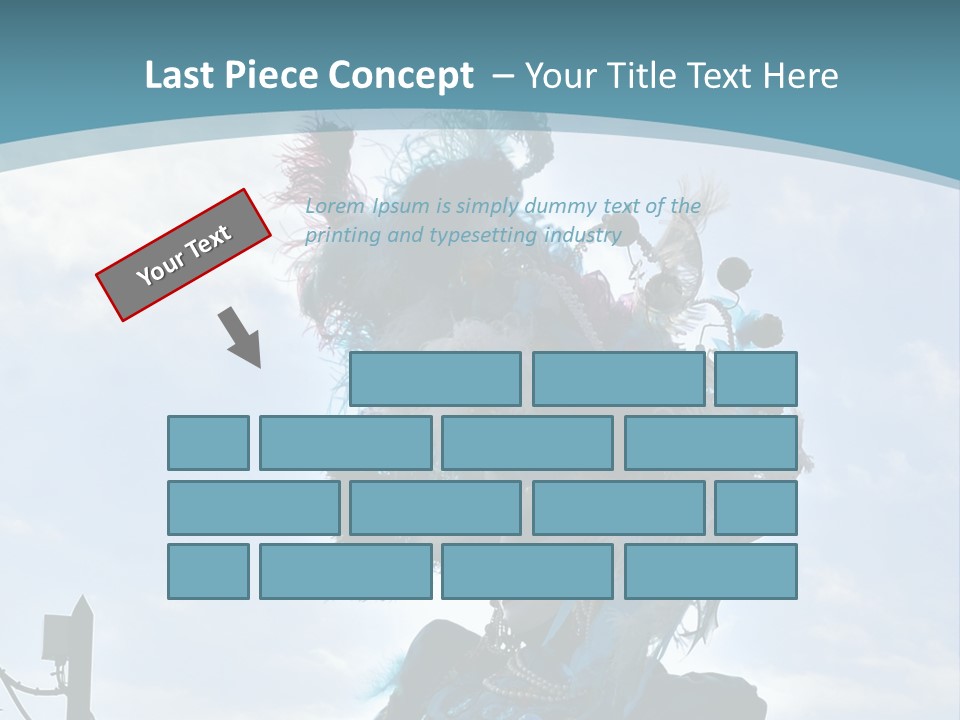 Last Piece Concept – Your Title Text Here

Your Text

Lorem Ipsum is simply dummy text of the printing and typesetting industry